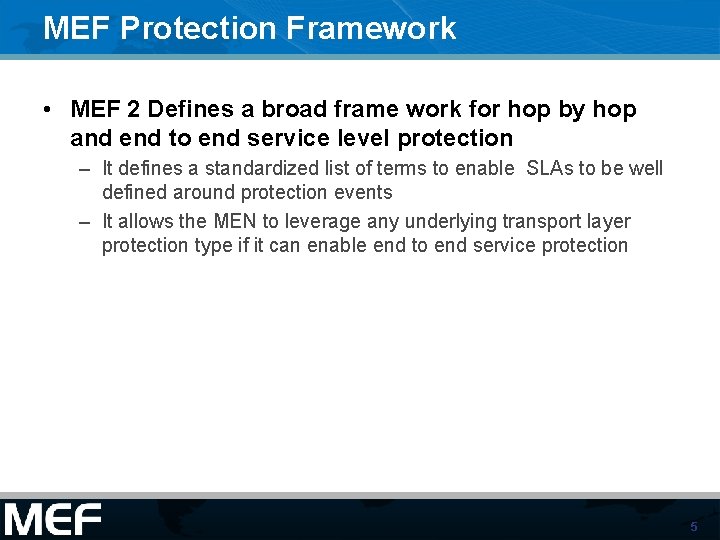 MEF Protection Framework

• MEF 2 Defines a broad frame work for hop by hop and end to end service level protection

– It defines a standardized list of terms to enable SLAs to be well defined around protection events

– It allows the MEN to leverage any underlying transport layer protection type if it can enable end to end service protection

MEF

5